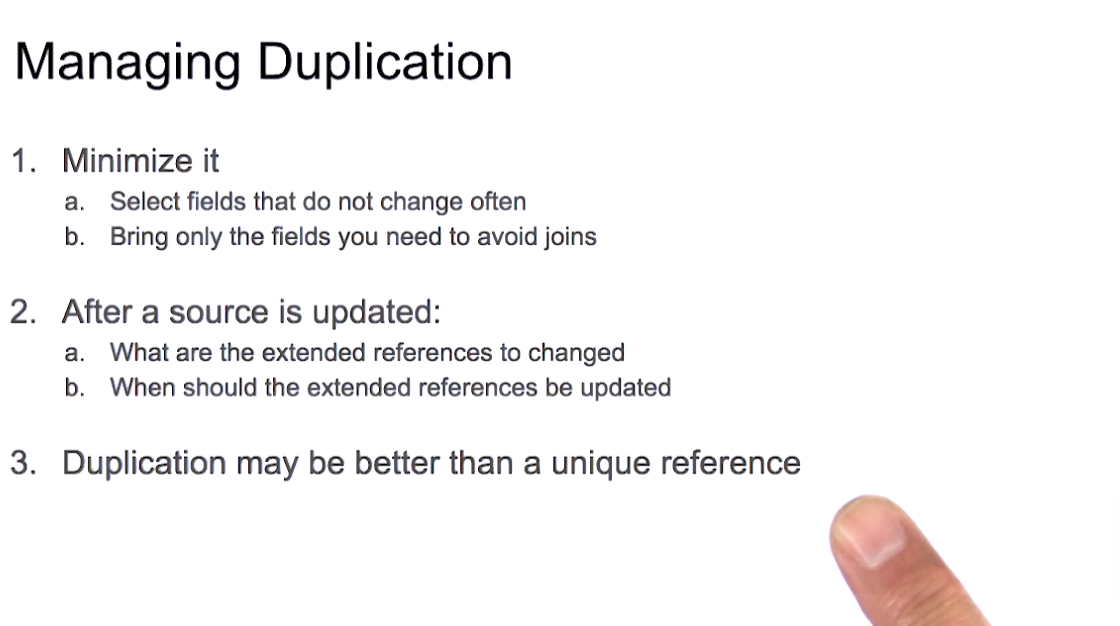 Managing Duplication

1. Minimize it
a. Select fields that do not change often
b. Bring only the fields you need to avoid joins

2. After a source is updated:
a. What are the extended references to changed
b. When should the extended references be updated

3. Duplication may be better than a unique reference